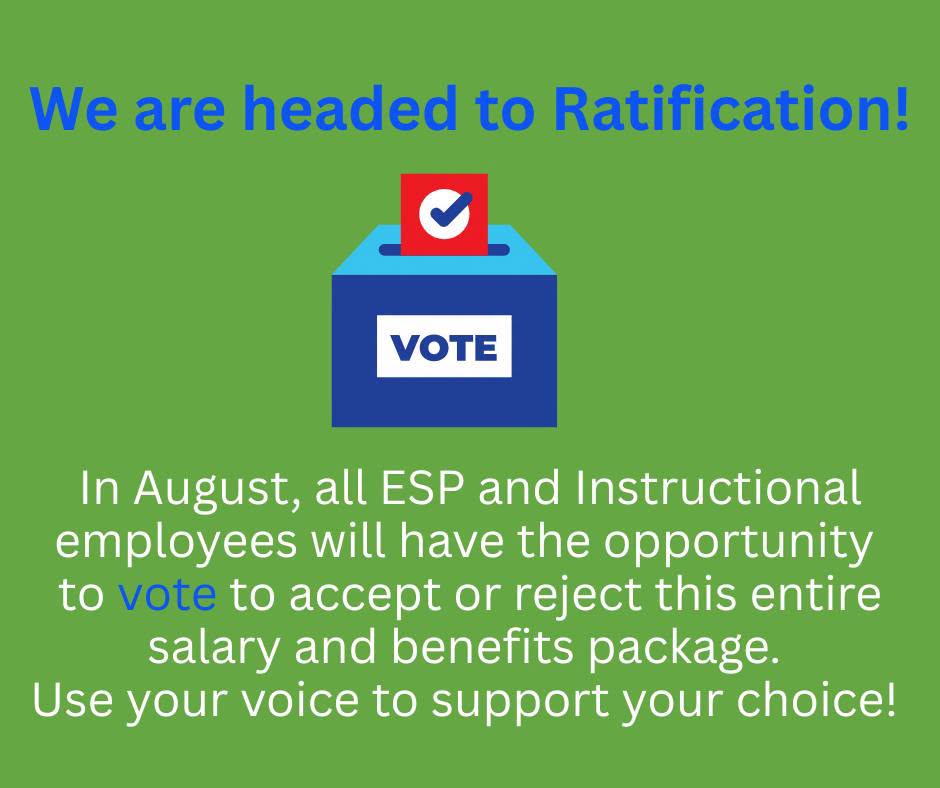 We are headed to Ratification!

VOTE

In August, all ESP and Instructional employees will have the opportunity to vote to accept or reject this entire salary and benefits package.
Use your voice to support your choice!